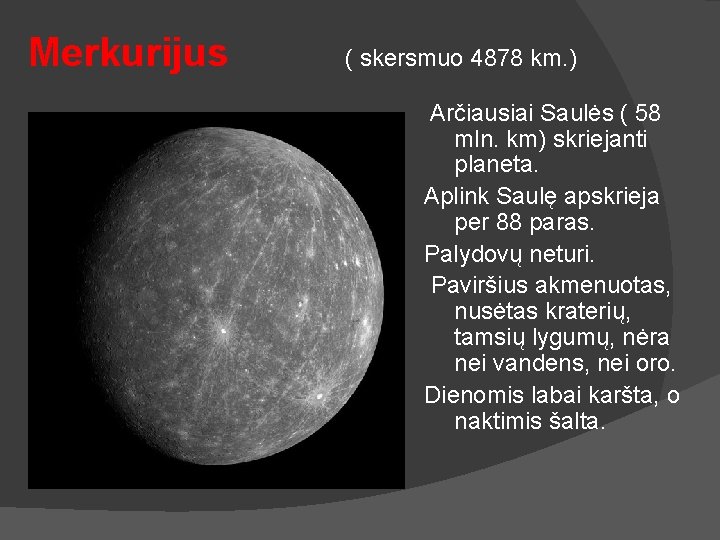 Merkurijus ( skersmuo 4878 km.)

Arčiausiai Saulės ( 58 mln. km) skriejanti planeta.

Aplink Saulę apskrieja per 88 paras.

Palydovų neturi.

Paviršius akmenuotas, nusėtas kraterių, tamsių lygumų, nėra nei vandens, nei oro.

Dienomis labai karšta, o naktimis šalta.